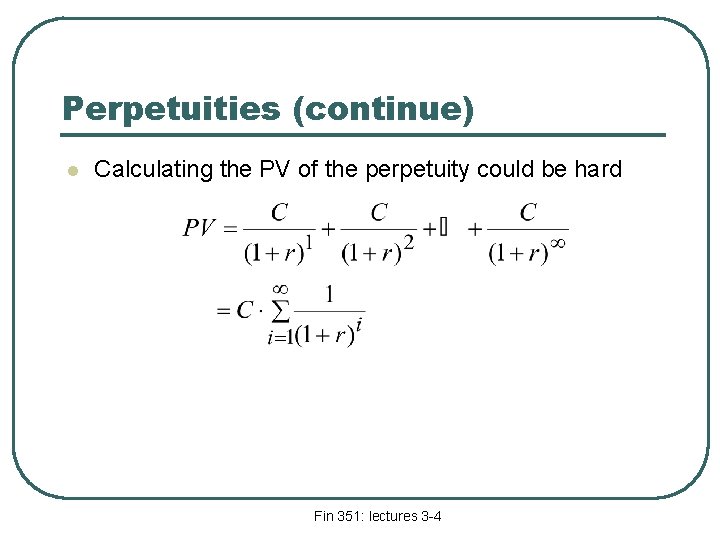 Perpetuities (continue)

Calculating the PV of the perpetuity could be hard

$PV = \frac{C}{(1+r)^1} + \frac{C}{(1+r)^2} + \square + \frac{C}{(1+r)^\infty}$

$= C \cdot \sum_{i=1}^{\infty} \frac{1}{(1+r)^i}$

Fin 351: lectures 3-4